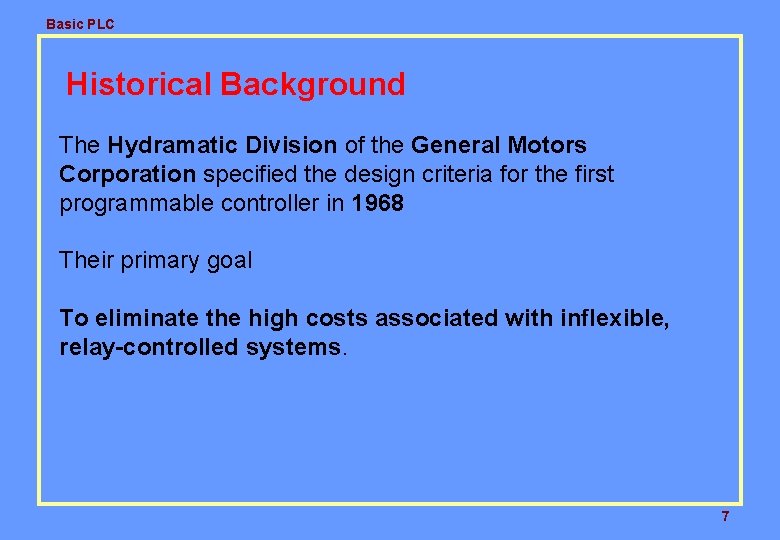 Basic PLC

Historical Background

The Hydramatic Division of the General Motors Corporation specified the design criteria for the first programmable controller in 1968

Their primary goal

To eliminate the high costs associated with inflexible, relay-controlled systems.

7